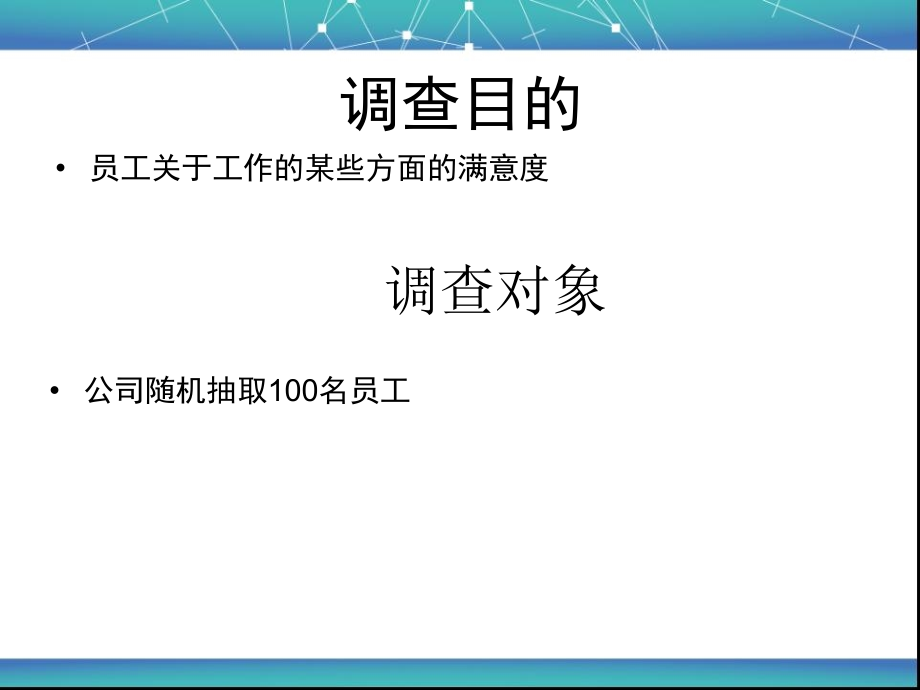 调查目的

• 员工关于工作的某些方面的满意度

调查对象

• 公司随机抽取100名员工